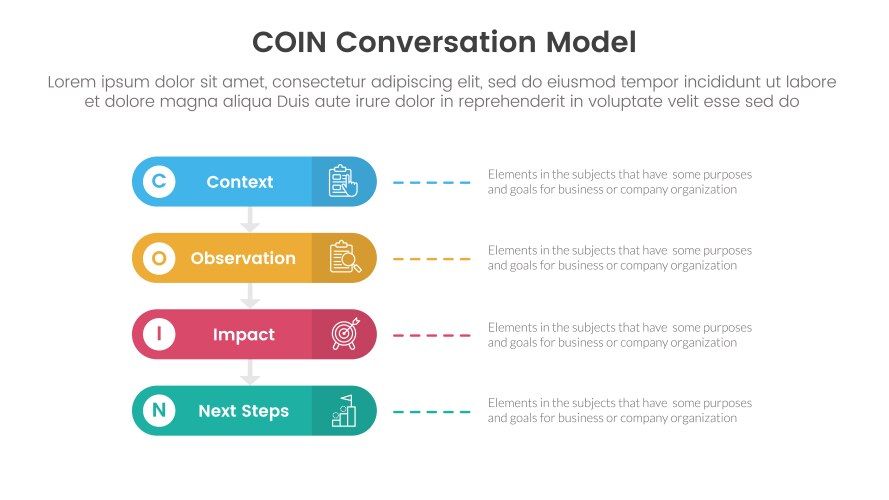 COIN Conversation Model

Lorem ipsum dolor sit amet, consectetur adipiscing elit, sed do eiusmod tempor incididunt ut labore et dolore magna aliqua Duis aute irure dolor in reprehenderit in voluptate velit esse sed do

C Context

Elements in the subjects that have some purposes and goals for business or company organization

O Observation

Elements in the subjects that have some purposes and goals for business or company organization

I Impact

Elements in the subjects that have some purposes and goals for business or company organization

N Next Steps

Elements in the subjects that have some purposes and goals for business or company organization